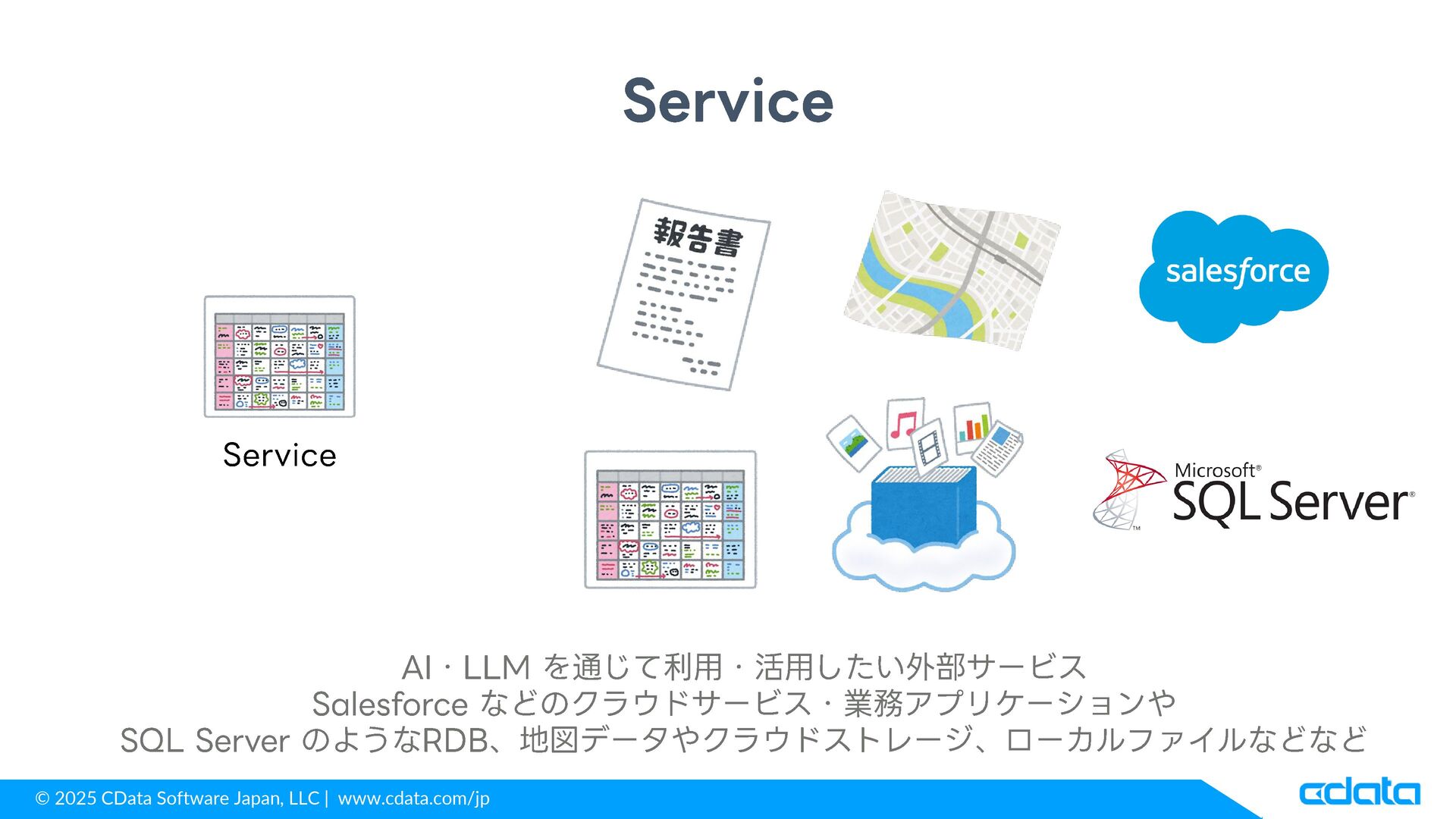 Service

Service

報告書

salesforce

Microsoft®
SQL Server®

AI・LLM を通じて利用・活用したい外部サービス
Salesforce などのクラウドサービス・業務アプリケーションや
SQL Server のようなRDB、地図データやクラウドストレージ、ローカルファイルなどなど

© 2025 CData Software Japan, LLC | www.cdata.com/jp

cdata